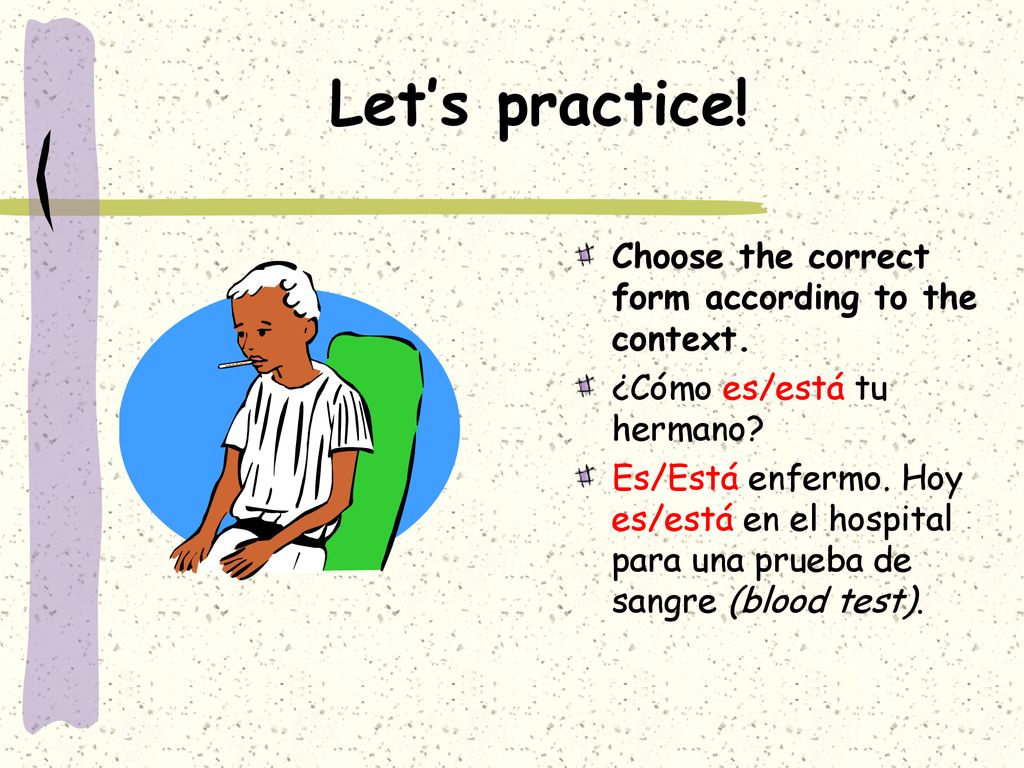 Let's practice!

Choose the correct form according to the context.

¿Cómo es/está tu hermano?

Es/Está enfermo. Hoy es/está en el hospital para una prueba de sangre (blood test).